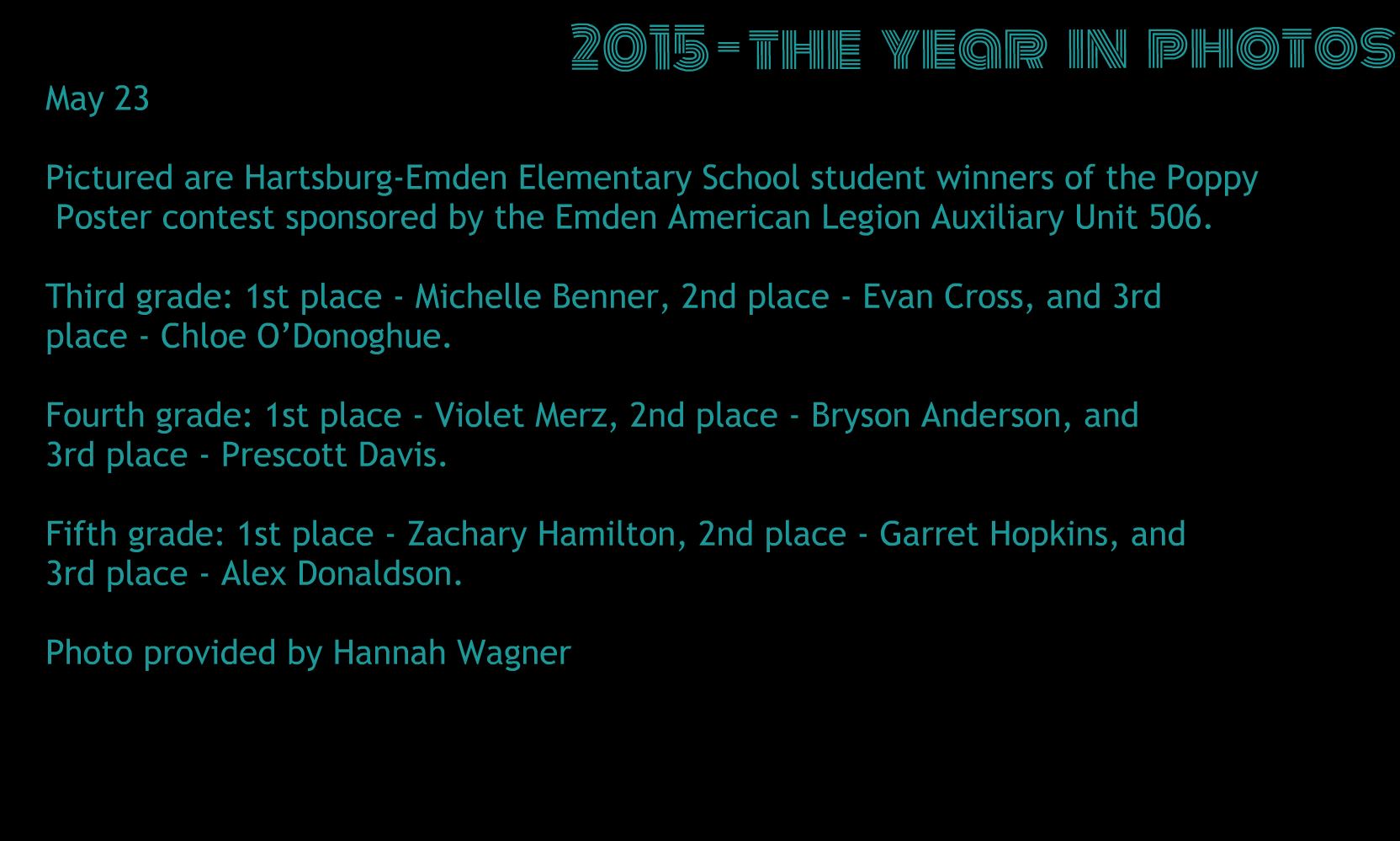 2015-THE YEAR IN PHOTOS

May 23

Pictured are Hartsburg-Emden Elementary School student winners of the Poppy Poster contest sponsored by the Emden American Legion Auxiliary Unit 506.

Third grade: 1st place - Michelle Benner, 2nd place - Evan Cross, and 3rd place - Chloe O’Donoghue.

Fourth grade: 1st place - Violet Merz, 2nd place - Bryson Anderson, and 3rd place - Prescott Davis.

Fifth grade: 1st place - Zachary Hamilton, 2nd place - Garret Hopkins, and 3rd place - Alex Donaldson.

Photo provided by Hannah Wagner